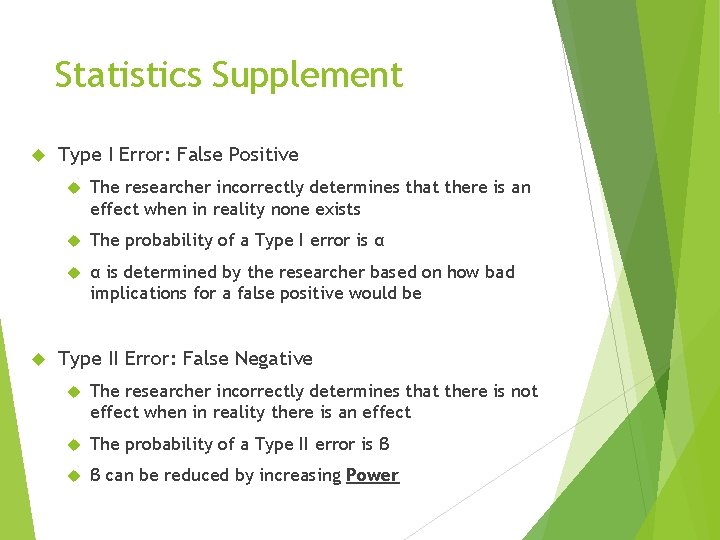 Statistics Supplement

Type I Error: False Positive

The researcher incorrectly determines that there is an effect when in reality none exists

The probability of a Type I error is α

α is determined by the researcher based on how bad implications for a false positive would be

Type II Error: False Negative

The researcher incorrectly determines that there is not effect when in reality there is an effect

The probability of a Type II error is β

β can be reduced by increasing Power